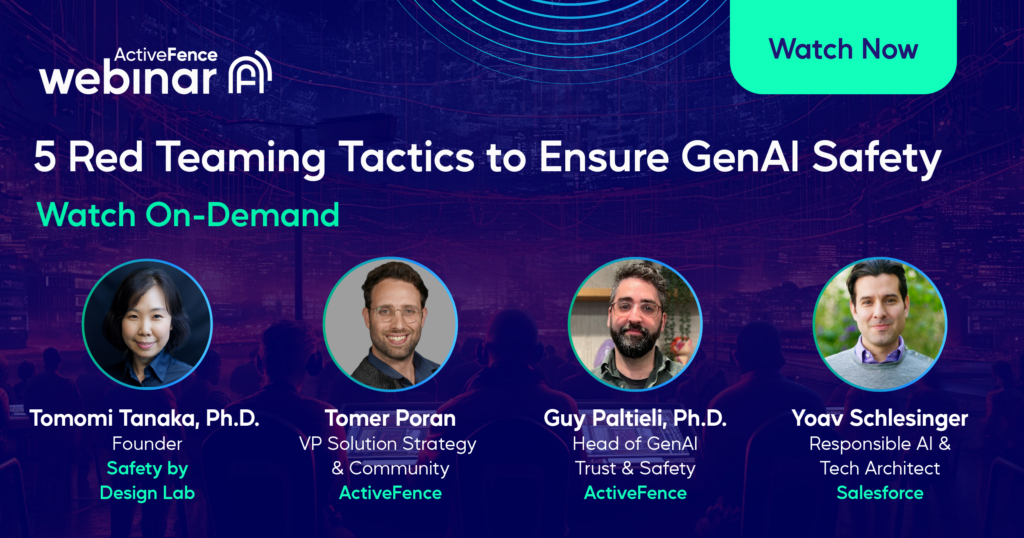 ActiveFence
webinar

Watch Now

5 Red Teaming Tactics to Ensure GenAI Safety

Watch On-Demand

Tomomi Tanaka, Ph.D.
Founder
Safety by Design Lab

Tomer Poran
VP Solution Strategy & Community
ActiveFence

Guy Paltieli, Ph.D.
Head of GenAI Trust & Safety
ActiveFence

Yoav Schlesinger
Responsible AI & Tech Architect
Salesforce